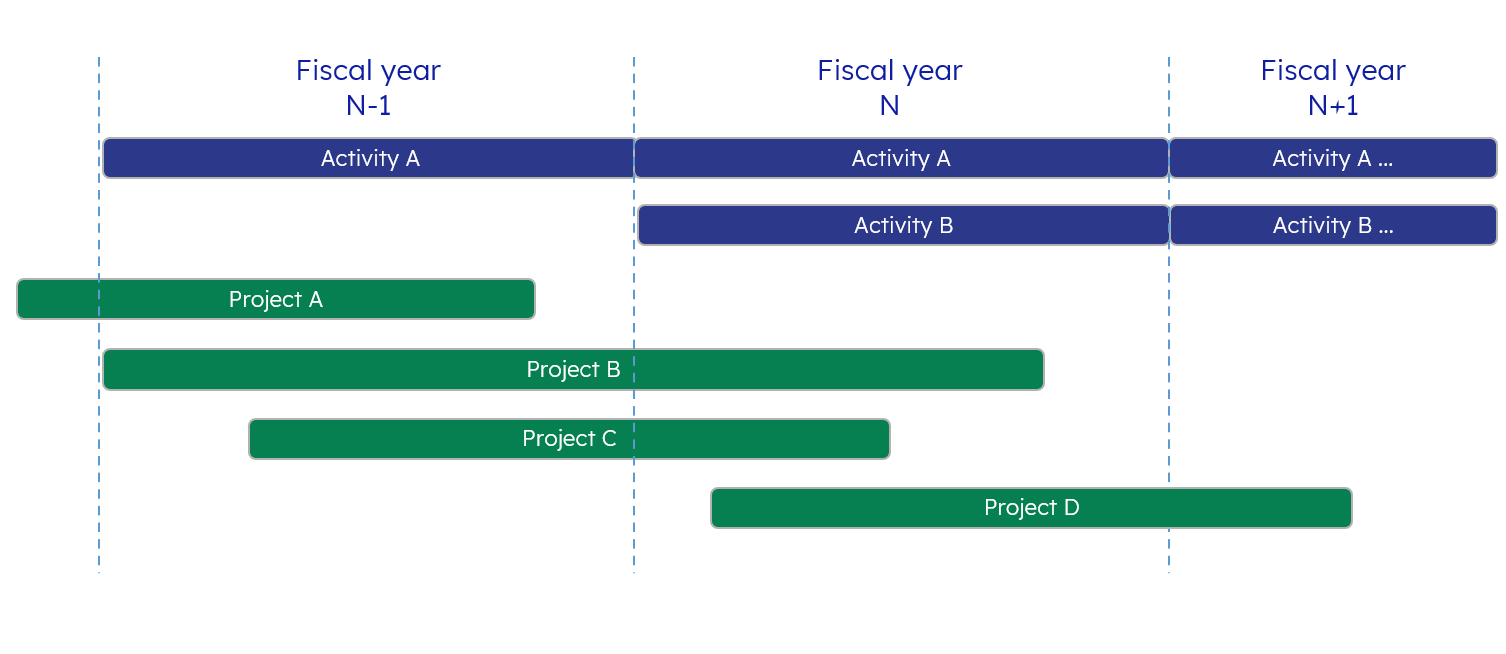 Fiscal year N-1

Fiscal year N

Fiscal year N+1

Activity A

Activity A

Activity A ...

Activity B

Activity B ...

Project A

Project B

Project C

Project D